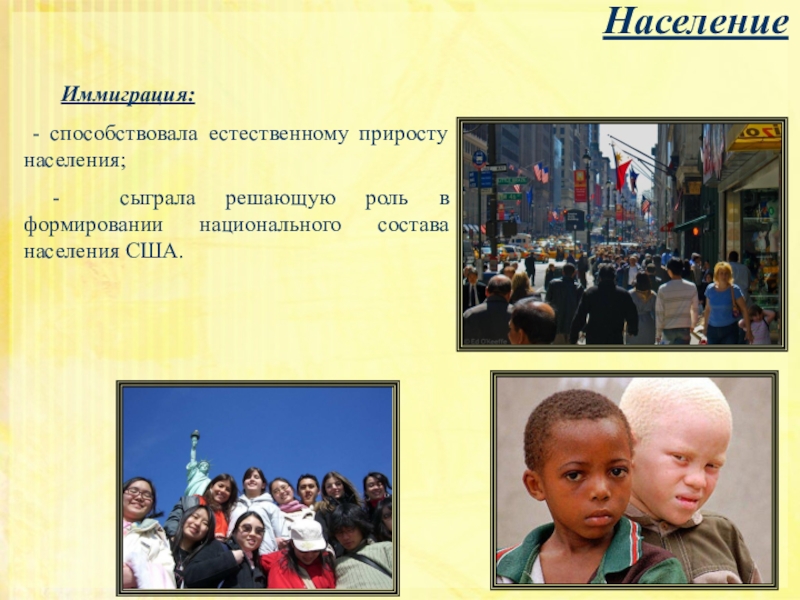 Население

Иммиграция:

- способствовала естественному приросту населения;

- сыграла решающую роль в формировании национального состава населения США.